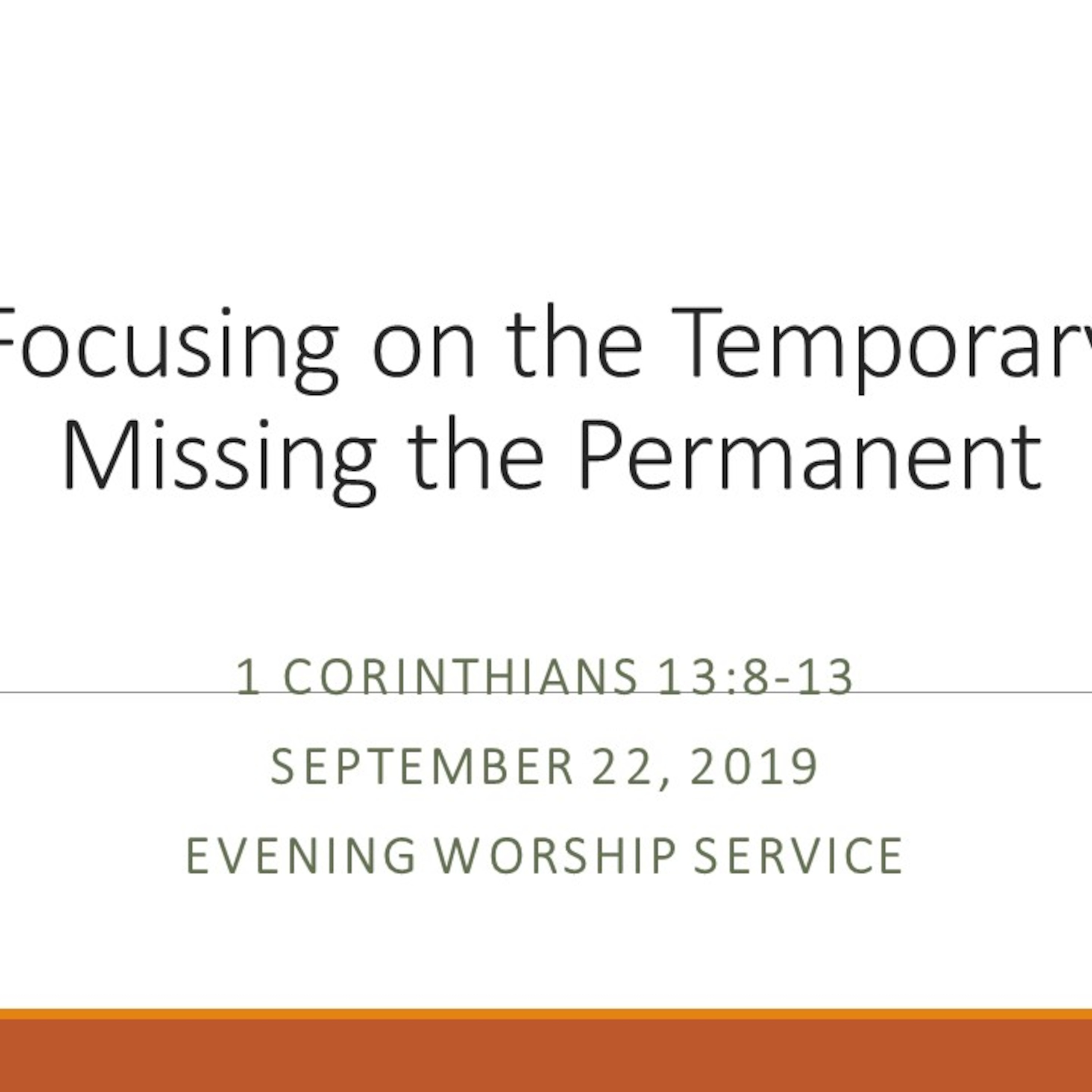 Focusing on the Temporary
Missing the Permanent

1 CORINTHIANS 13:8-13

SEPTEMBER 22, 2019

EVENING WORSHIP SERVICE